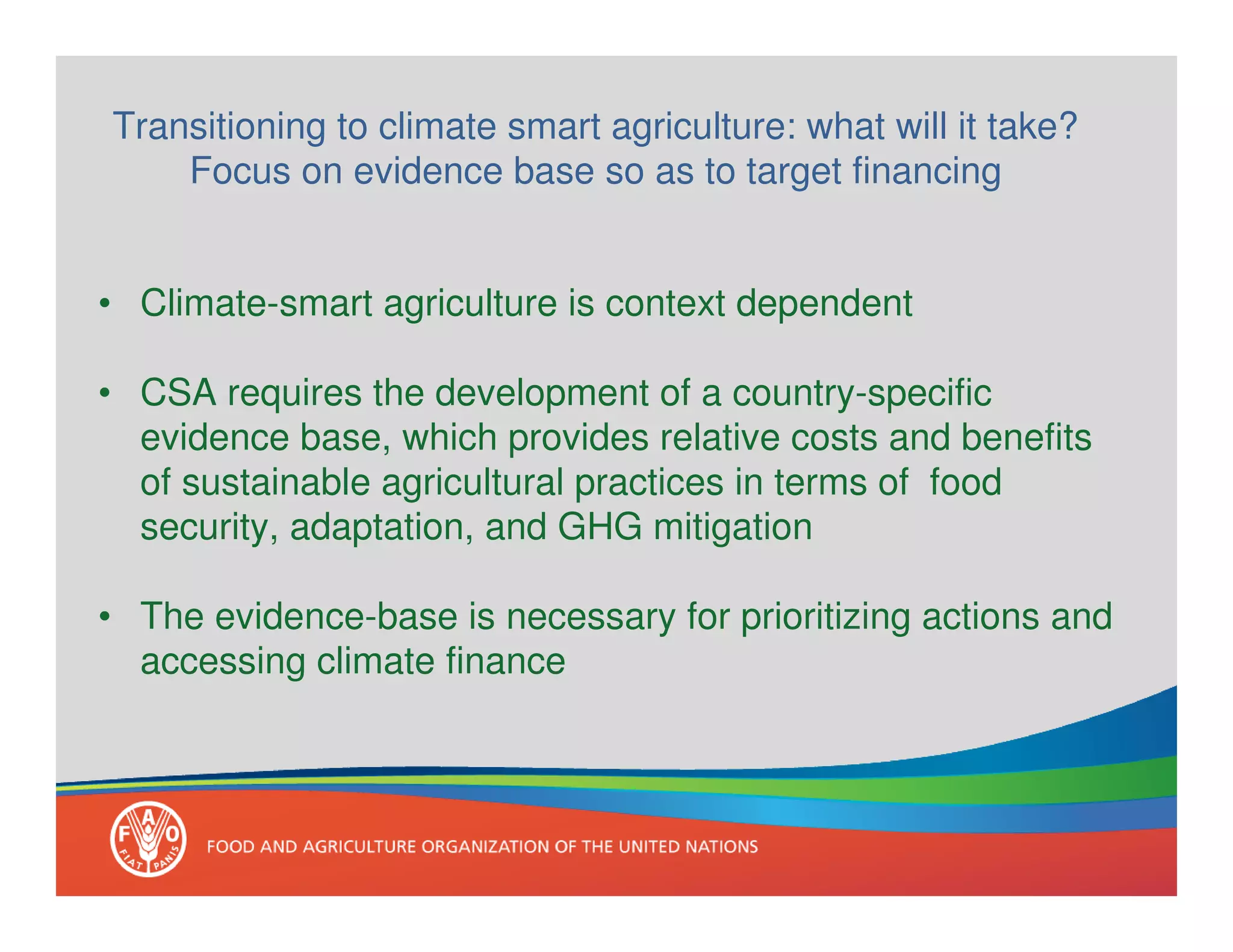 Transitioning to climate smart agriculture: what will it take?
Focus on evidence base so as to target financing

• Climate-smart agriculture is context dependent

• CSA requires the development of a country-specific evidence base, which provides relative costs and benefits of sustainable agricultural practices in terms of food security, adaptation, and GHG mitigation

• The evidence-base is necessary for prioritizing actions and accessing climate finance

F A O FIAT PANIS

FOOD AND AGRICULTURE ORGANIZATION OF THE UNITED NATIONS